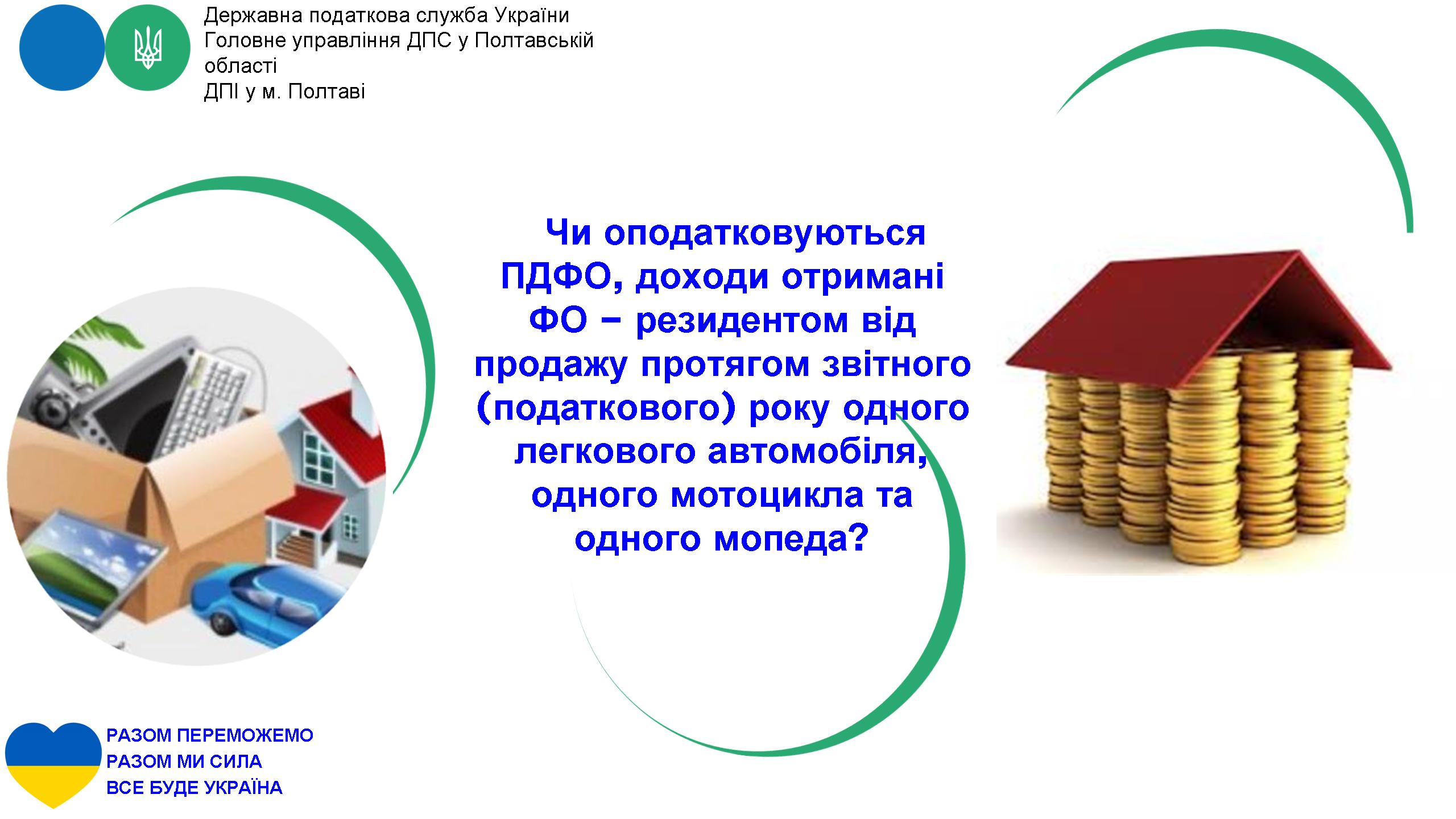 Державна податкова служба України
Головне управління ДПС у Полтавській області
ДПІ у м. Полтаві

Чи оподатковуються ПДФО, доходи отримані ФО – резидентом від продажу протягом звітного (податкового) року одного легкового автомобіля, одного мотоцикла та одного мопеда?

РАЗОМ ПЕРЕМОЖЕМО
РАЗОМ МИ СИЛА
ВСЕ БУДЕ УКРАЇНА